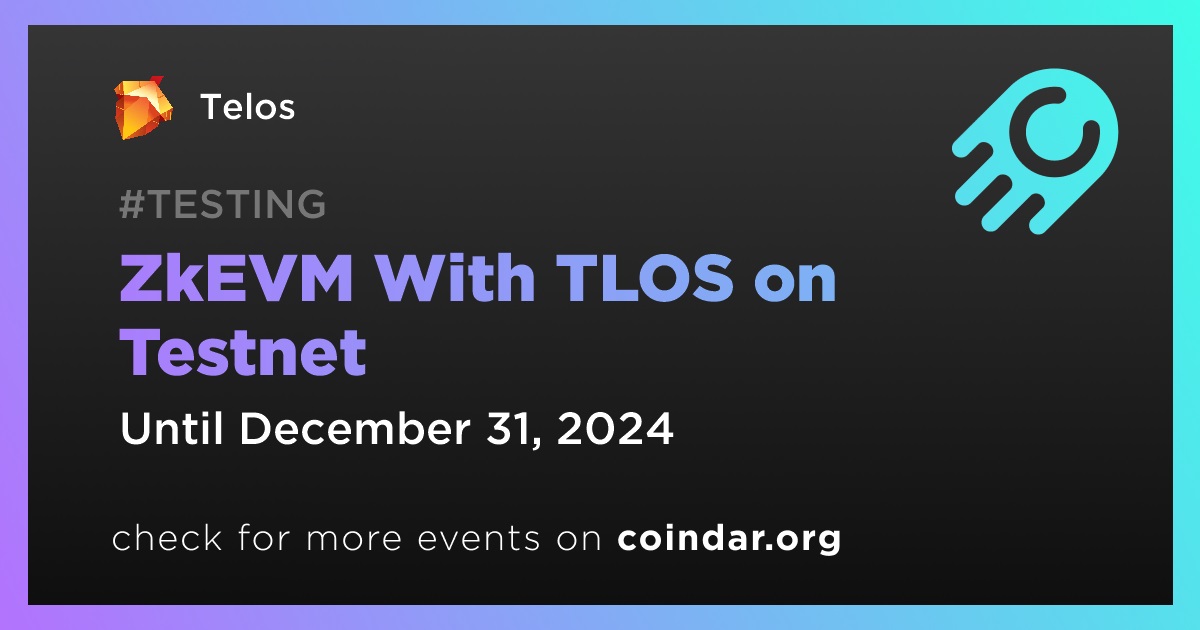 Telos

#TESTING

ZkEVM With TLOS on Testnet

Until December 31, 2024

check for more events on coindar.org